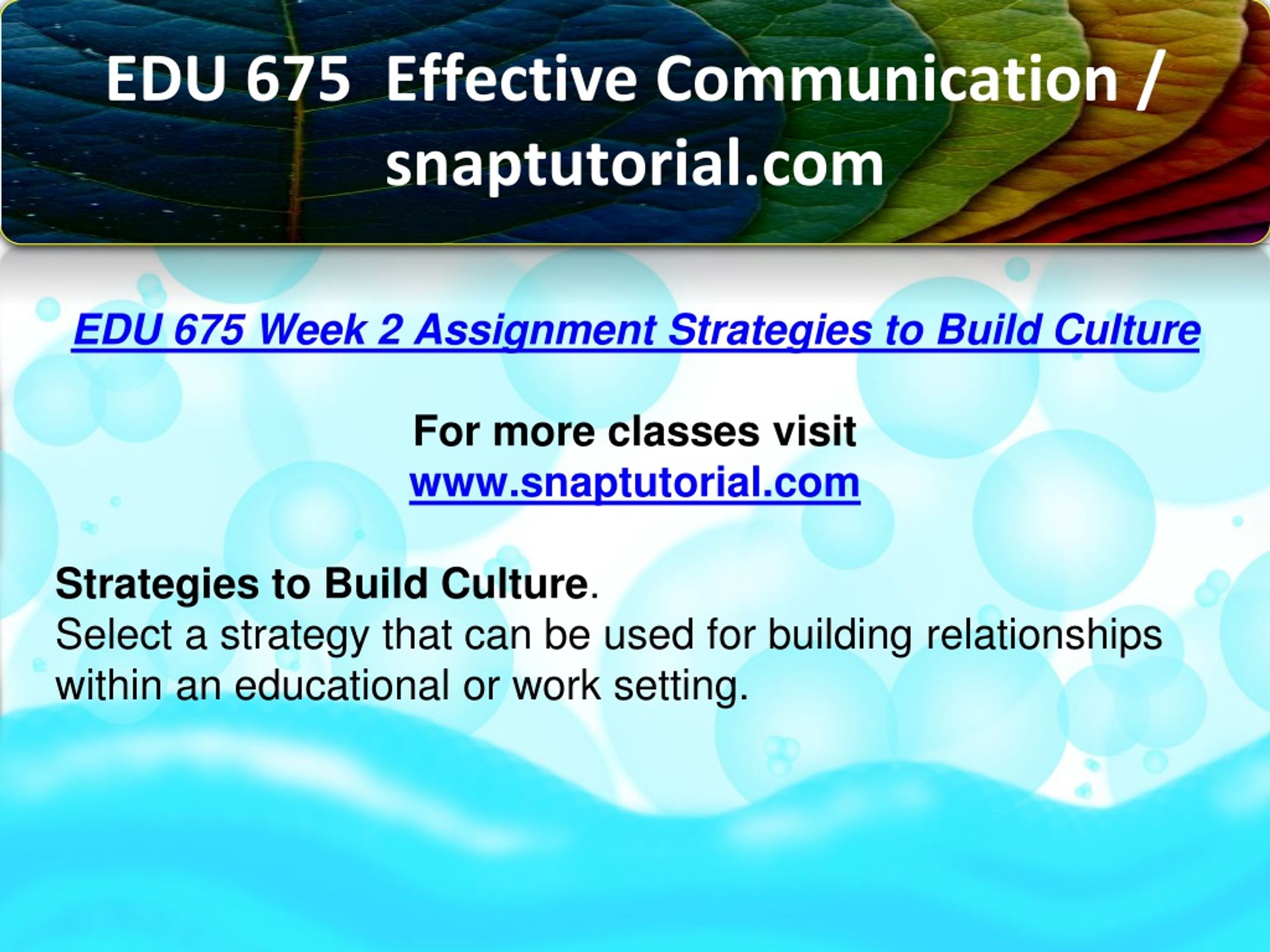 EDU 675 Effective Communication / snaptutorial.com

EDU 675 Week 2 Assignment Strategies to Build Culture

For more classes visit
www.snaptutorial.com

Strategies to Build Culture.
Select a strategy that can be used for building relationships within an educational or work setting.